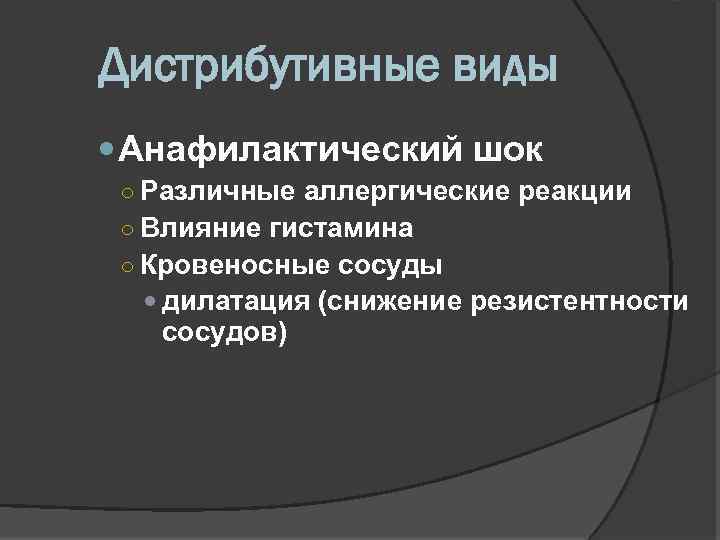 Дистрибутивные виды

Анафилактический шок
Различные аллергические реакции
Влияние гистамина
Кровеносные сосуды
дилатация (снижение резистентности сосудов)